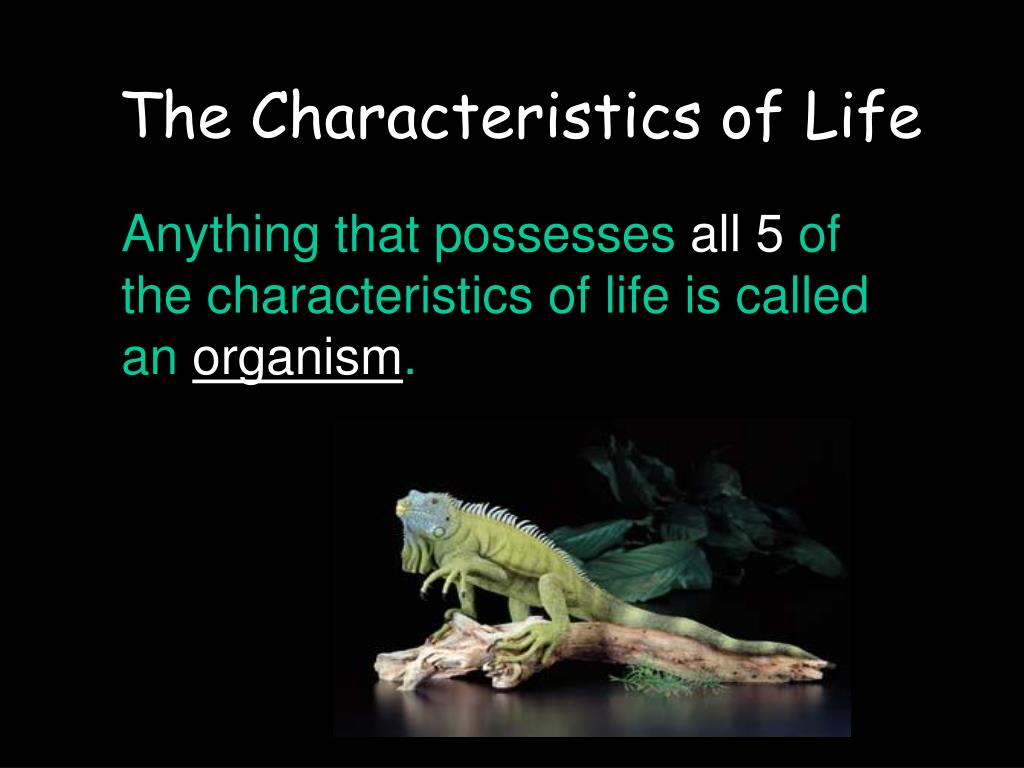 The Characteristics of Life

Anything that possesses all 5 of the characteristics of life is called an organism.